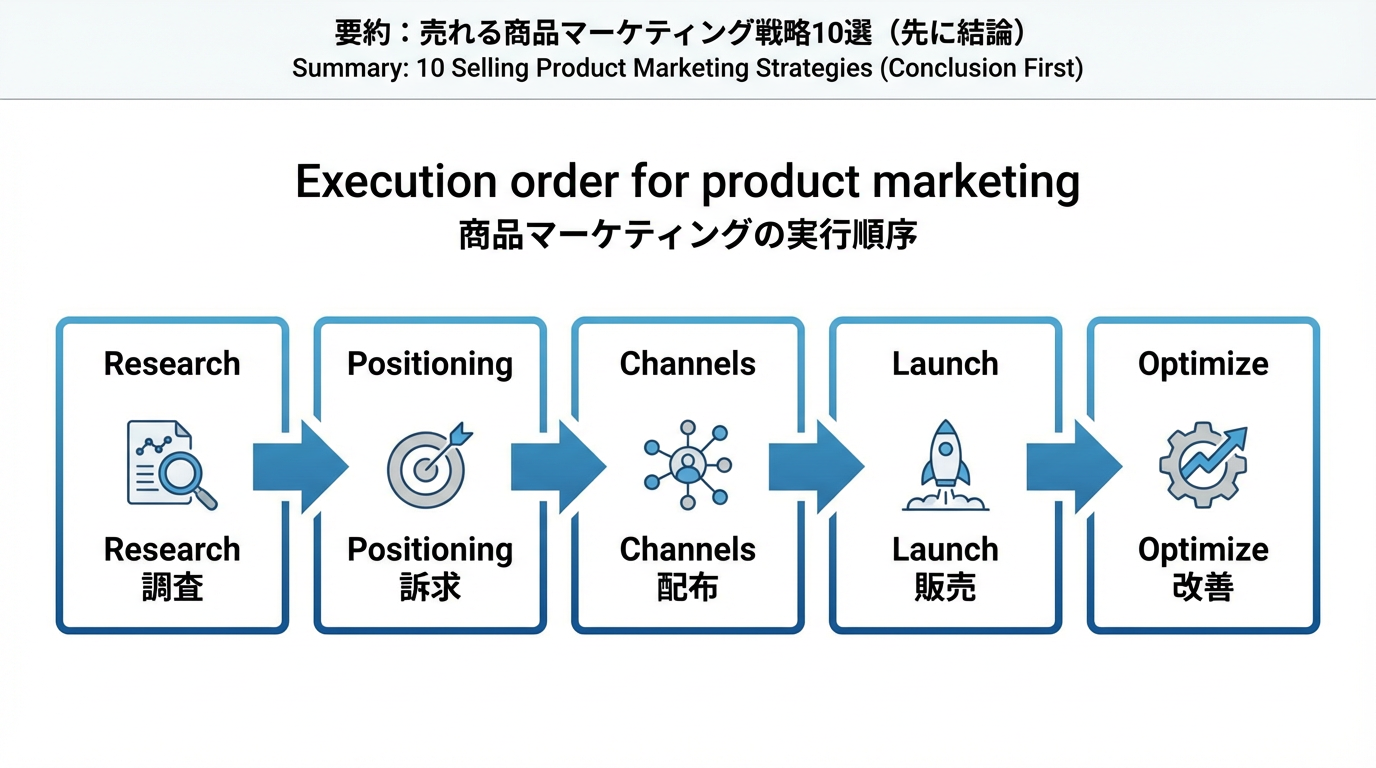 要約：売れる商品マーケティング戦略10選（先に結論）
Summary: 10 Selling Product Marketing Strategies (Conclusion First)

Execution order for product marketing
商品マーケティングの実行順序

Research
Research
調査

Positioning
Positioning
訴求

Channels
Channels
配布

Launch
Launch
販売

Optimize
Optimize
改善